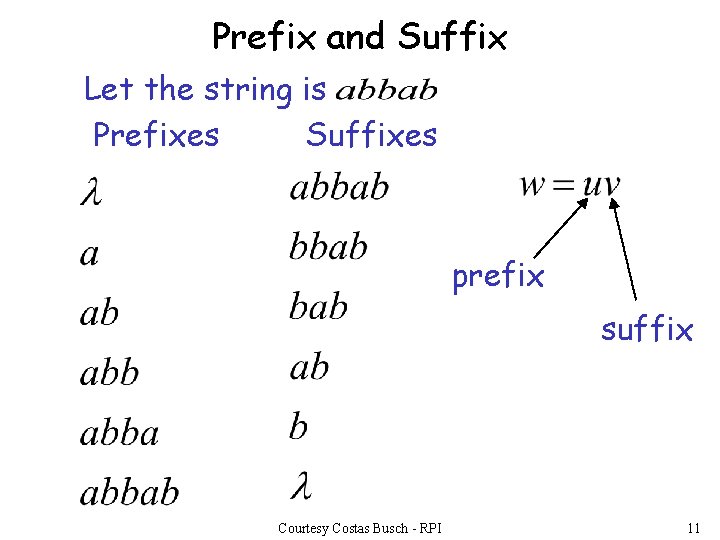 Prefix and Suffix

Let the string is $abbab$

| Prefixes | Suffixes |
|---|---|
| $\lambda$ | $abbab$ |
| $a$ | $bbab$ |
| $ab$ | $bab$ |
| $abb$ | $ab$ |
| $abba$ | $b$ |
| $abbab$ | $\lambda$ |

$w = uv$

prefix

suffix

Courtesy Costas Busch - RPI

11